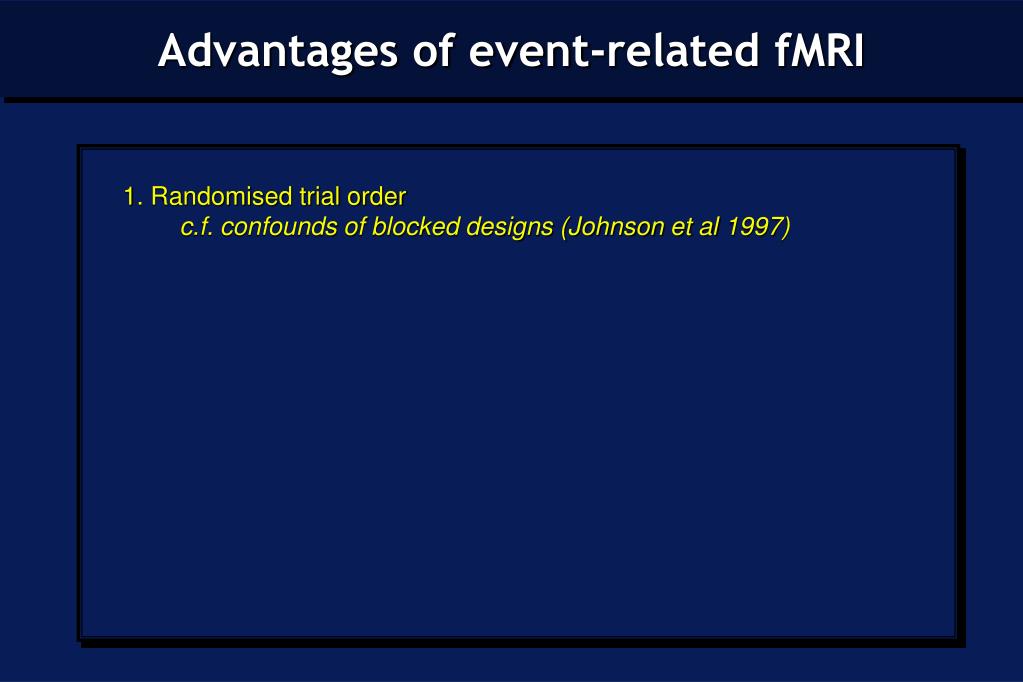 Advantages of event-related fMRI

1. Randomised trial order

c.f. confounds of blocked designs (Johnson et al 1997)